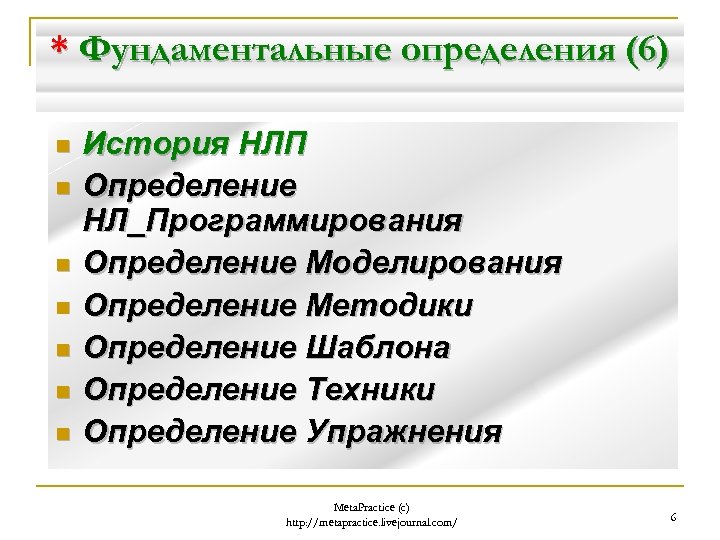 * Фундаментальные определения (6)

- История НЛП
- Определение НЛ_Программирования
- Определение Моделирования
- Определение Методики
- Определение Шаблона
- Определение Техники
- Определение Упражнения

MetaPractice (c)
http://metapractice.livejournal.com/

6